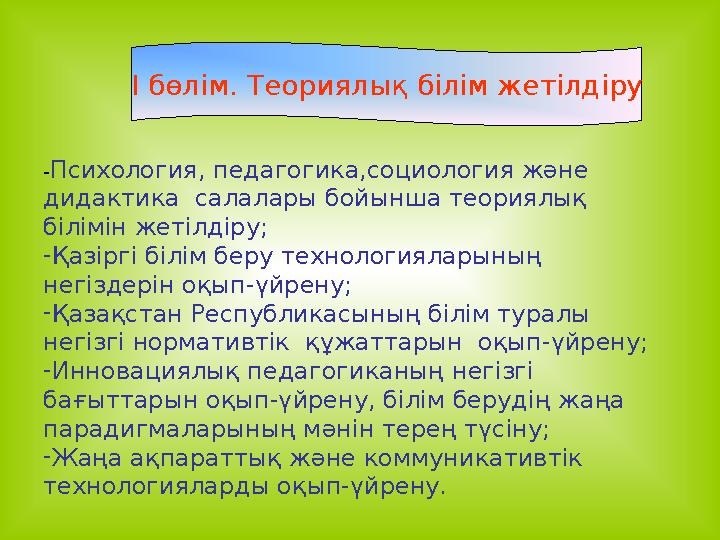 І бөлім. Теориялық білім жетілдіру

-Психология, педагогика,социология және дидактика салалары бойынша теориялық білімін жетілдіру;
-Қазіргі білім беру технологияларының негіздерін оқып-үйрену;
-Қазақстан Республикасының білім туралы негізгі нормативтік құжаттарын оқып-үйрену;
-Инновациялық педагогиканың негізгі бағыттарын оқып-үйрену, білім берудің жаңа парадигмаларының мәнін терең түсіну;
-Жаңа ақпараттық және коммуникативтік технологияларды оқып-үйрену.